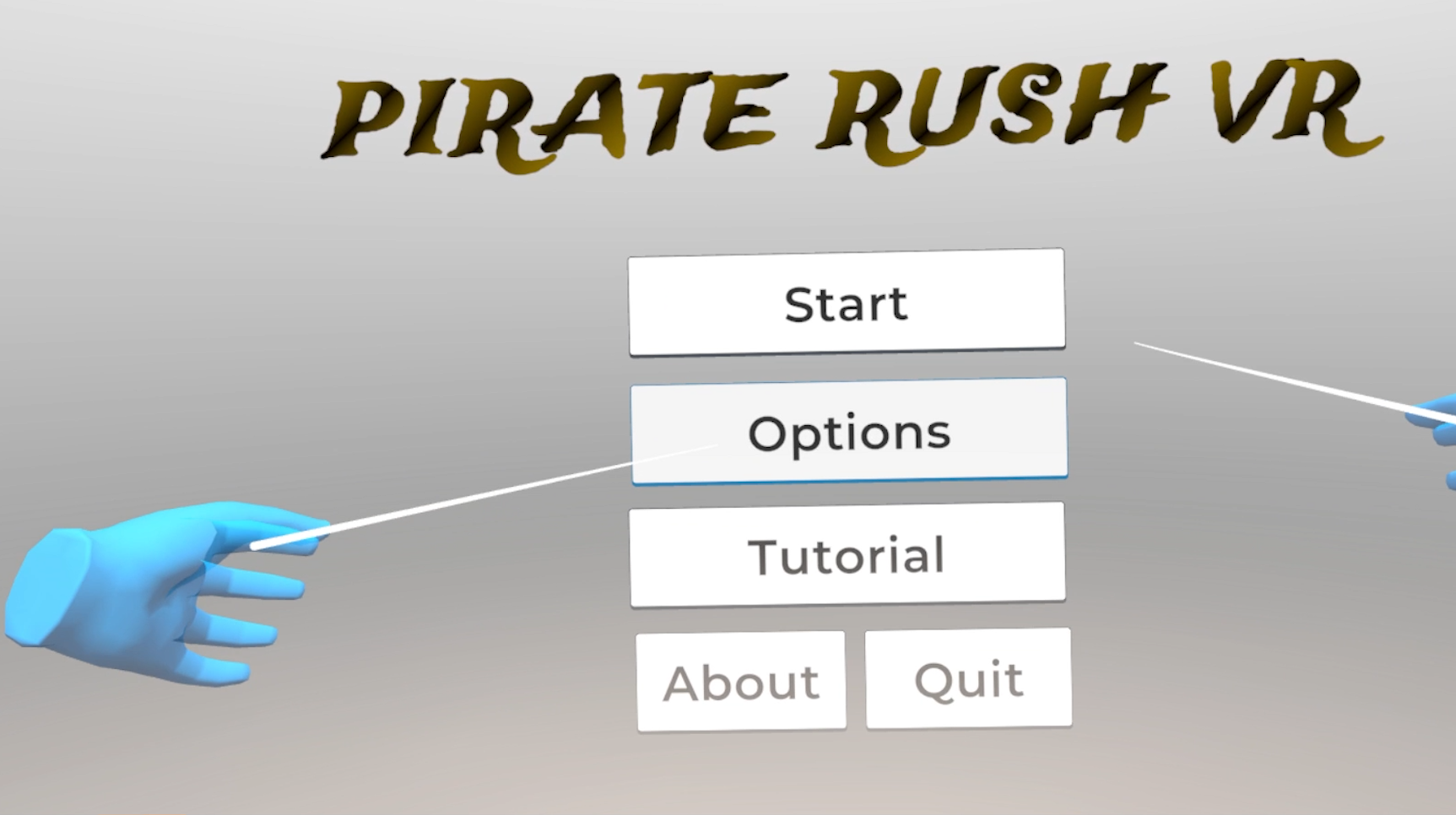 PIRATE RUSH VR

Start

Options

Tutorial

About Quit